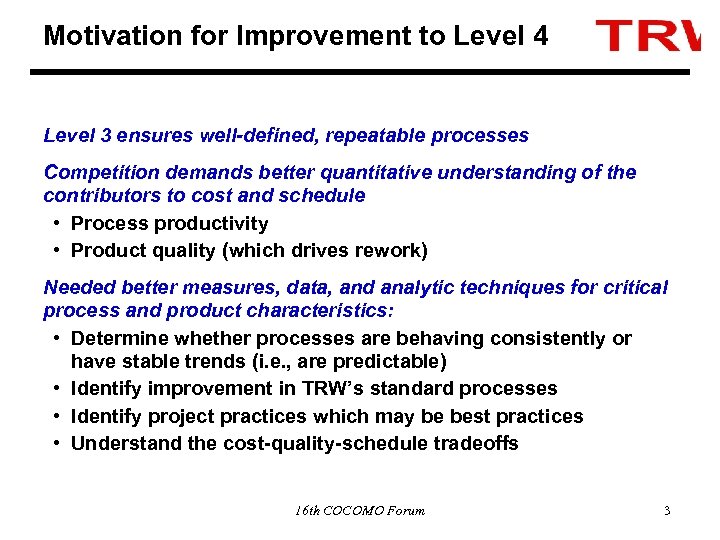 Motivation for Improvement to Level 4

TRW

Level 3 ensures well-defined, repeatable processes

Competition demands better quantitative understanding of the contributors to cost and schedule

• Process productivity
• Product quality (which drives rework)

Needed better measures, data, and analytic techniques for critical process and product characteristics:

• Determine whether processes are behaving consistently or have stable trends (i.e., are predictable)
• Identify improvement in TRW's standard processes
• Identify project practices which may be best practices
• Understand the cost-quality-schedule tradeoffs

16th COCOMO Forum

3